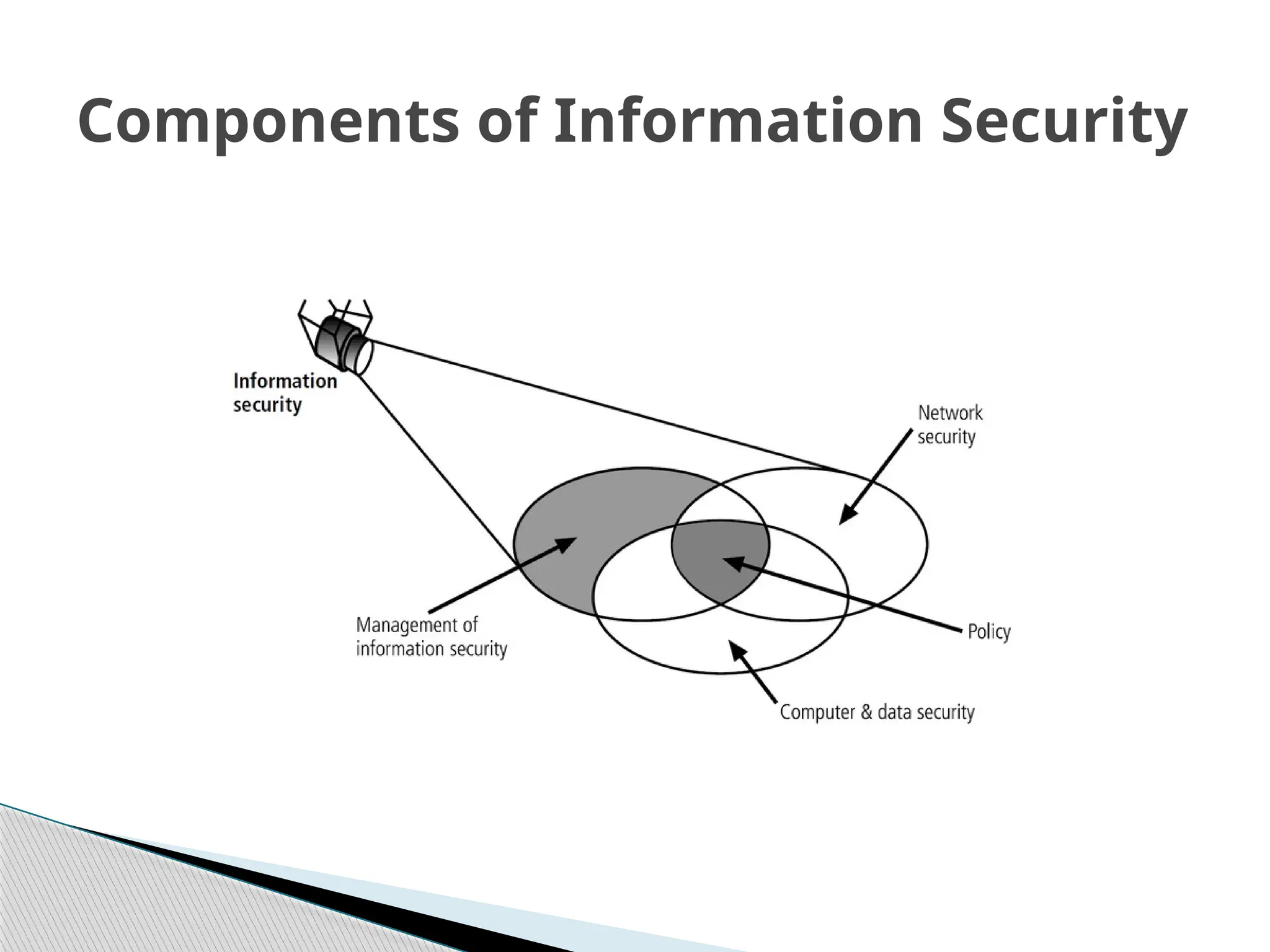 Components of Information Security

Information security

Network security

Management of information security

Policy

Computer & data security